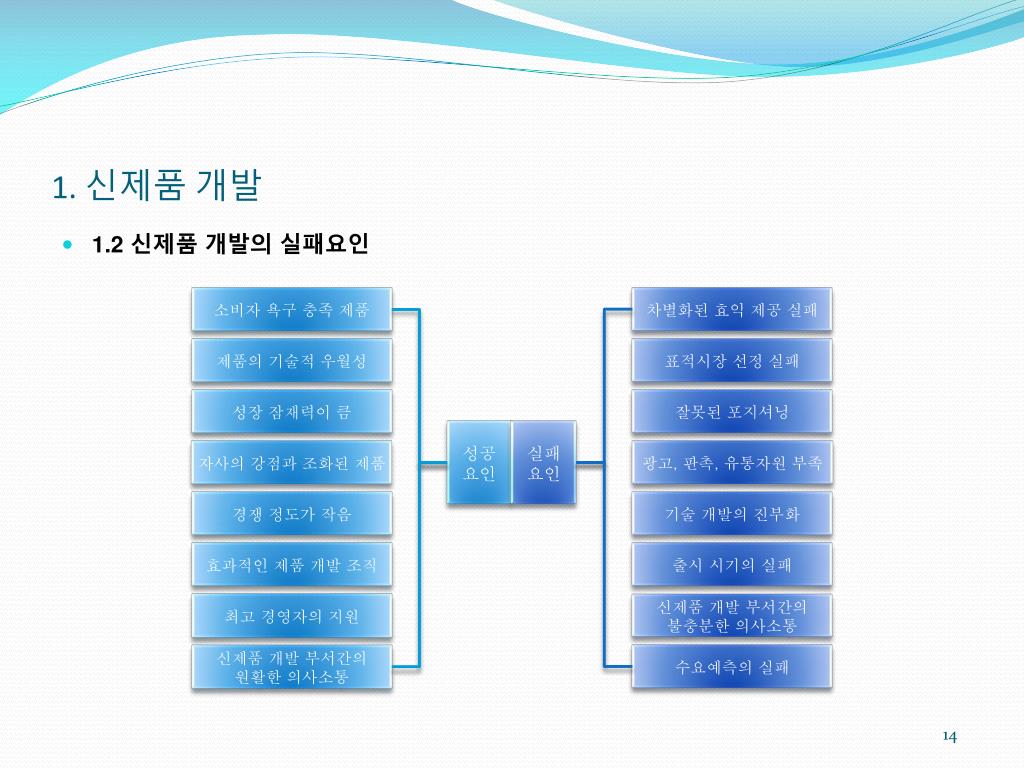 1. 신제품 개발

1.2 신제품 개발의 실패요인

소비자 욕구 충족 제품

제품의 기술적 우월성

성장 잠재력이 큼

자사의 강점과 조화된 제품

경쟁 정도가 작음

효과적인 제품 개발 조직

최고 경영자의 지원

신제품 개발 부서간의 원활한 의사소통

성공 요인

실패 요인

차별화된 효익 제공 실패

표적시장 선정 실패

잘못된 포지셔닝

광고, 판촉, 유통자원 부족

기술 개발의 진부화

출시 시기의 실패

신제품 개발 부서간의 불충분한 의사소통

수요예측의 실패

14